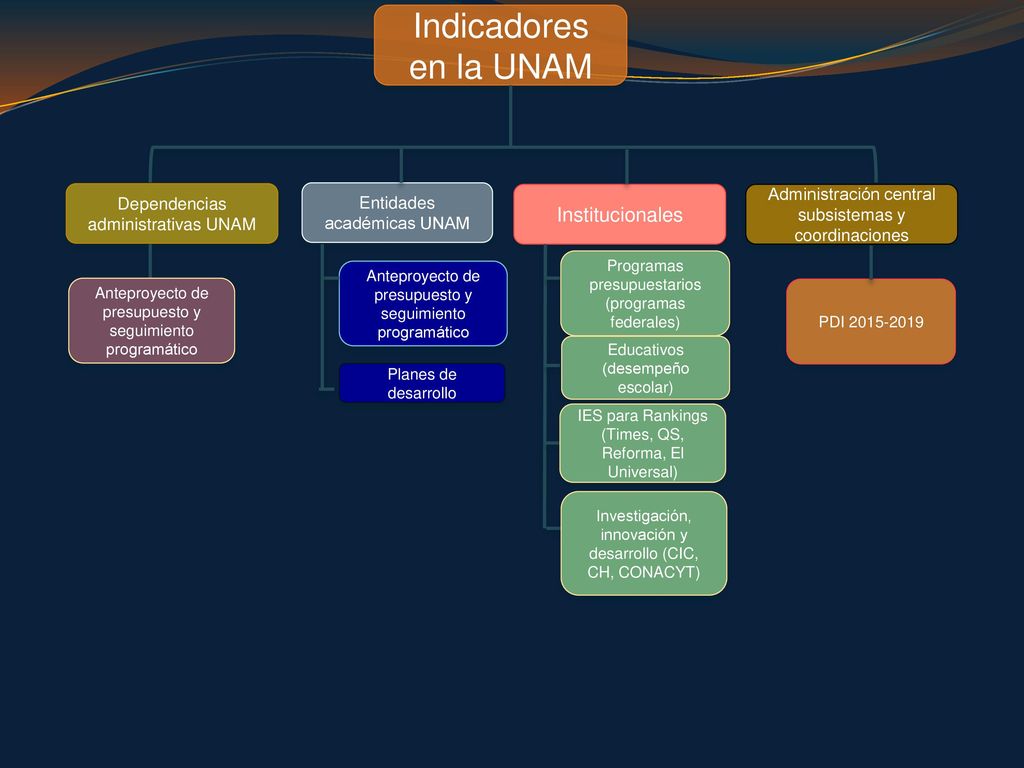 Indicadores en la UNAM

Dependencias administrativas UNAM

Anteproyecto de presupuesto y seguimiento programático

Entidades académicas UNAM

Anteproyecto de presupuesto y seguimiento programático

Planes de desarrollo

Institucionales

Programas presupuestarios (programas federales)

Educativos (desempeño escolar)

IES para Rankings (Times, QS, Reforma, El Universal)

Investigación, innovación y desarrollo (CIC, CH, CONACYT)

Administración central subsistemas y coordinaciones

PDI 2015-2019